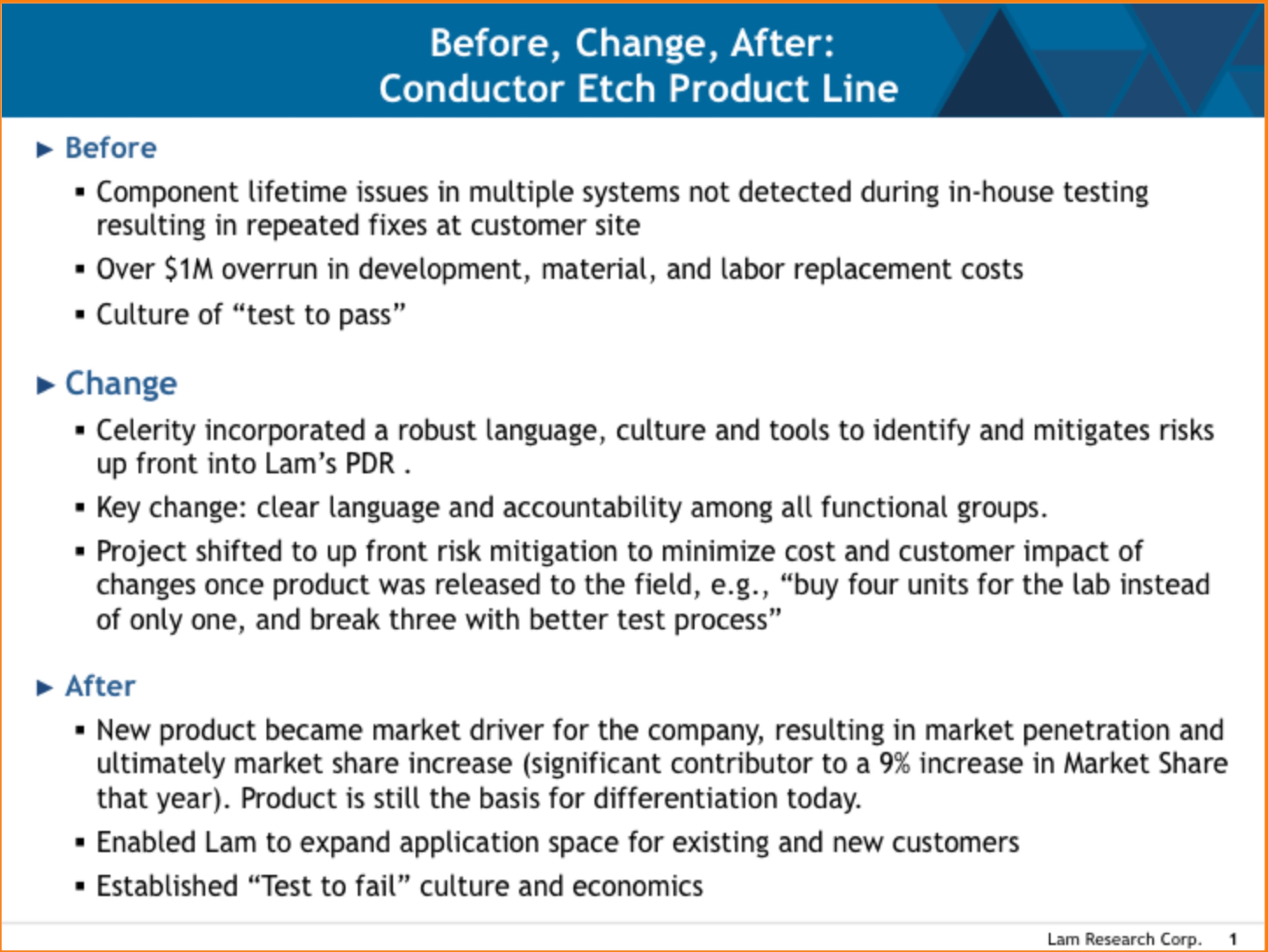 Before, Change, After:
Conductor Etch Product Line

▶ Before

▪ Component lifetime issues in multiple systems not detected during in-house testing resulting in repeated fixes at customer site

▪ Over \$1M overrun in development, material, and labor replacement costs

▪ Culture of “test to pass”

▶ Change

▪ Celerity incorporated a robust language, culture and tools to identify and mitigates risks up front into Lam’s PDR .

▪ Key change: clear language and accountability among all functional groups.

▪ Project shifted to up front risk mitigation to minimize cost and customer impact of changes once product was released to the field, e.g., “buy four units for the lab instead of only one, and break three with better test process”

▶ After

▪ New product became market driver for the company, resulting in market penetration and ultimately market share increase (significant contributor to a 9% increase in Market Share that year). Product is still the basis for differentiation today.

▪ Enabled Lam to expand application space for existing and new customers

▪ Established “Test to fail” culture and economics

Lam Research Corp. 1